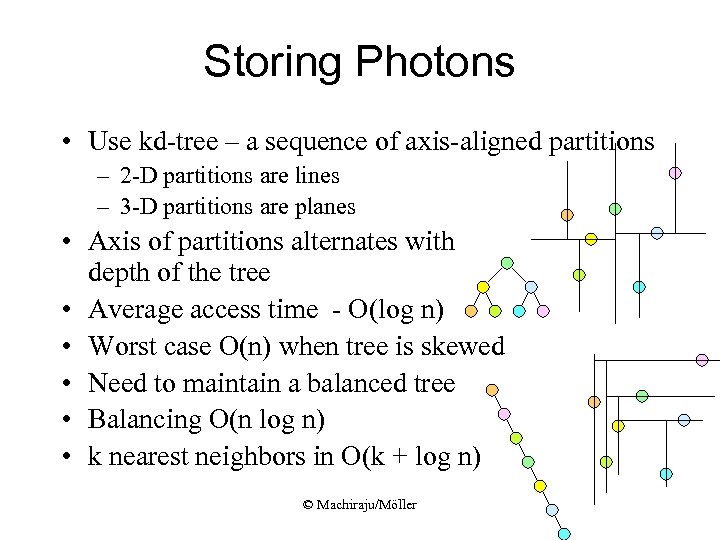 Storing Photons

• Use kd-tree – a sequence of axis-aligned partitions
  – 2-D partitions are lines
  – 3-D partitions are planes
• Axis of partitions alternates with depth of the tree
• Average access time - O(log n)
• Worst case O(n) when tree is skewed
• Need to maintain a balanced tree
• Balancing O(n log n)
• k nearest neighbors in O(k + log n)

© Machiraju/Möller